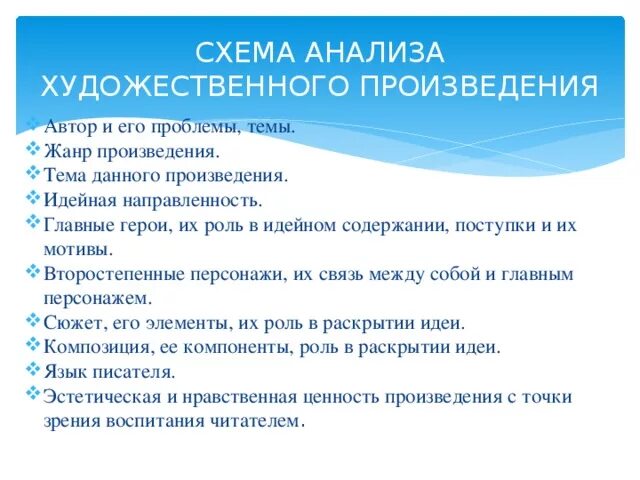 СХЕМА АНАЛИЗА ХУДОЖЕСТВЕННОГО ПРОИЗВЕДЕНИЯ

Автор и его проблемы, темы.
Жанр произведения.
Тема данного произведения.
Идейная направленность.
Главные герои, их роль в идейном содержании, поступки и их мотивы.
Второстепенные персонажи, их связь между собой и главным персонажем.
Сюжет, его элементы, их роль в раскрытии идеи.
Композиция, ее компоненты, роль в раскрытии идеи.
Язык писателя.
Эстетическая и нравственная ценность произведения с точки зрения воспитания читателем.